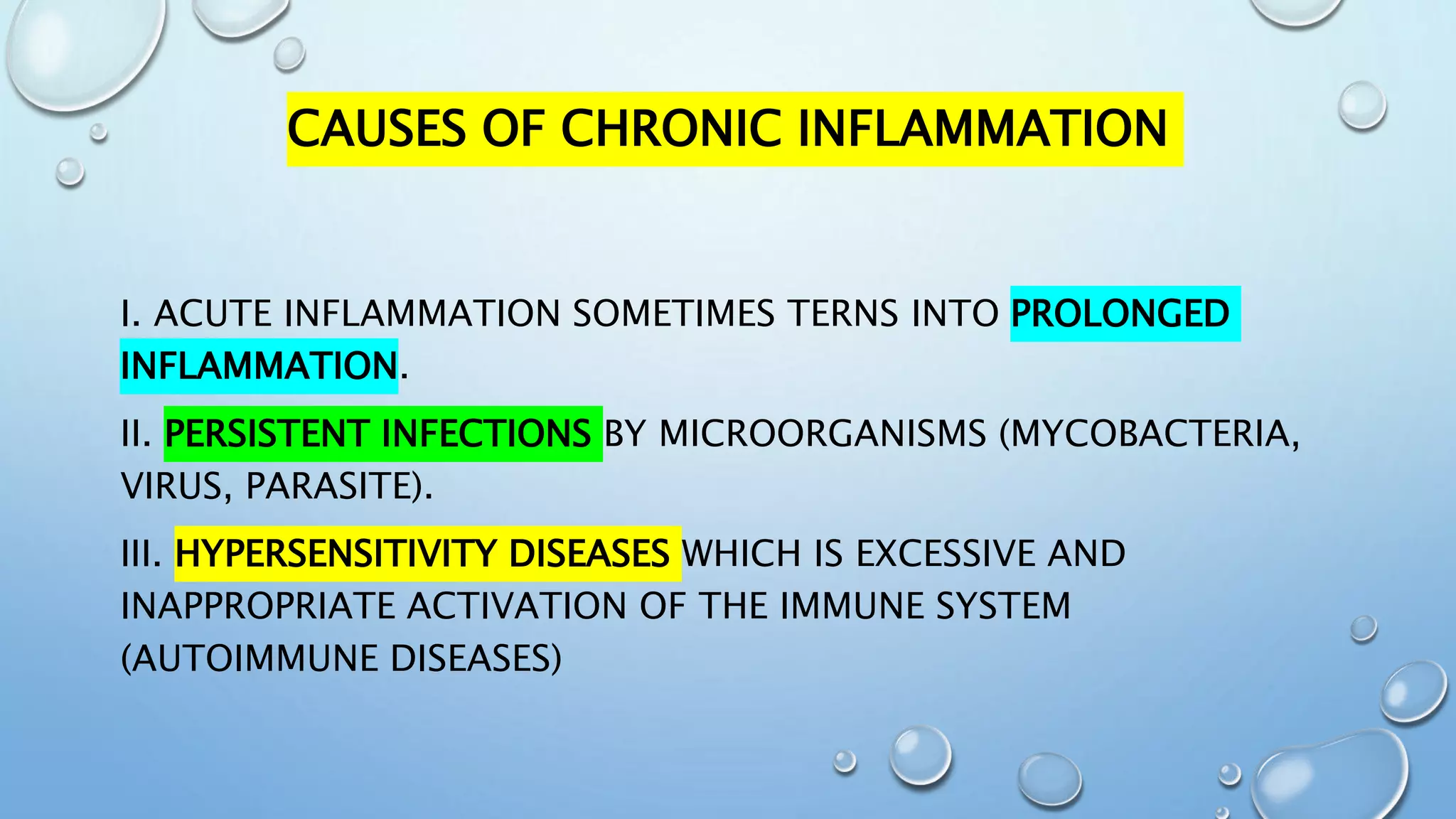 CAUSES OF CHRONIC INFLAMMATION

I. ACUTE INFLAMMATION SOMETIMES TERNS INTO PROLONGED INFLAMMATION.

II. PERSISTENT INFECTIONS BY MICROORGANISMS (MYCOBACTERIA, VIRUS, PARASITE).

III. HYPERSENSITIVITY DISEASES WHICH IS EXCESSIVE AND INAPPROPRIATE ACTIVATION OF THE IMMUNE SYSTEM (AUTOIMMUNE DISEASES)